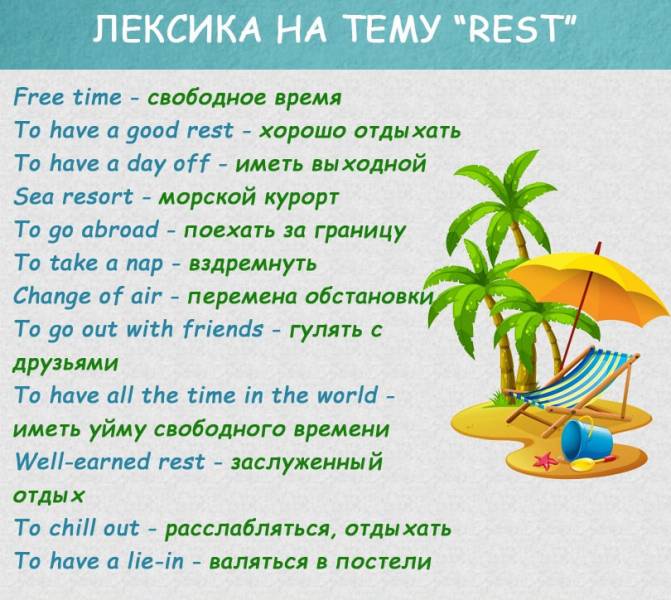 ЛЕКСИКА НА ТЕМУ "REST"

Free time - свободное время
To have a good rest - хорошо отдыхать
To have a day off - иметь выходной
Sea resort - морской курорт
To go abroad - поехать за границу
To take a nap - вздремнуть
Change of air - перемена обстановки
To go out with friends - гулять с друзьями
To have all the time in the world - иметь уйму свободного времени
Well-earned rest - заслуженный отдых
To chill out - расслабляться, отдыхать
To have a lie-in - валяться в постели